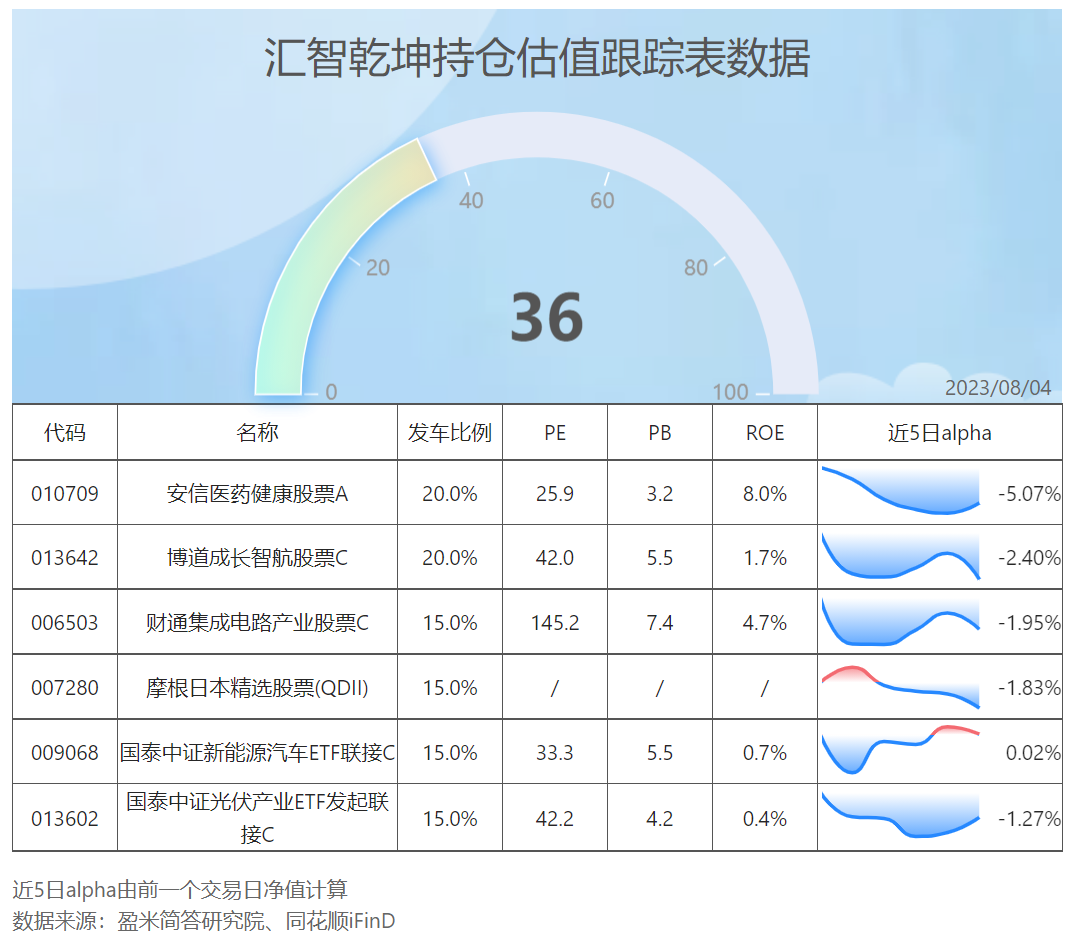 汇智乾坤持仓估值跟踪表数据

0
20
40
60
80
100
36
2023/08/04

| 代码 | 名称 | 发车比例 | PE | PB | ROE | 近5日alpha |
|---|---|---|---|---|---|---|
| 010709 | 安信医药健康股票A | 20.0% | 25.9 | 3.2 | 8.0% | -5.07% |
| 013642 | 博道成长智航股票C | 20.0% | 42.0 | 5.5 | 1.7% | -2.40% |
| 006503 | 财通集成电路产业股票C | 15.0% | 145.2 | 7.4 | 4.7% | -1.95% |
| 007280 | 摩根日本精选股票(QDII) | 15.0% | / | / | / | -1.83% |
| 009068 | 国泰中证新能源汽车ETF联接C | 15.0% | 33.3 | 5.5 | 0.7% | 0.02% |
| 013602 | 国泰中证光伏产业ETF发起联接C | 15.0% | 42.2 | 4.2 | 0.4% | -1.27% |

近5日alpha由前一个交易日净值计算
数据来源：盈米简答研究院、同花顺iFinD